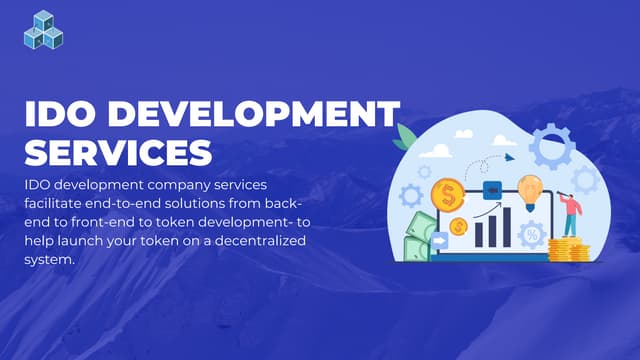 IDO DEVELOPMENT SERVICES

IDO development company services facilitate end-to-end solutions from back-end to front-end to token development- to help launch your token on a decentralized system.

$

$

%